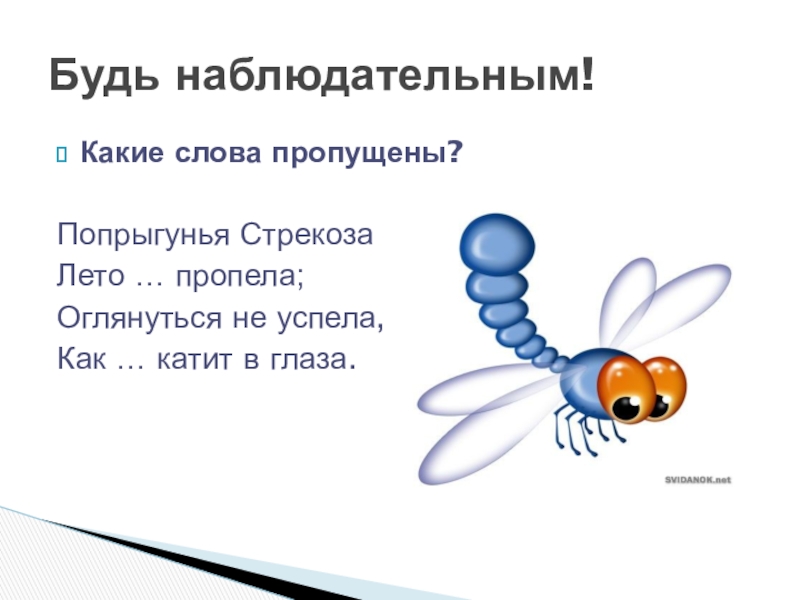 Будь наблюдательным!

Какие слова пропущены?

Попрыгунья Стрекоза
Лето … пропела;
Оглянуться не успела,
Как … катит в глаза.

SVIDANOK.net